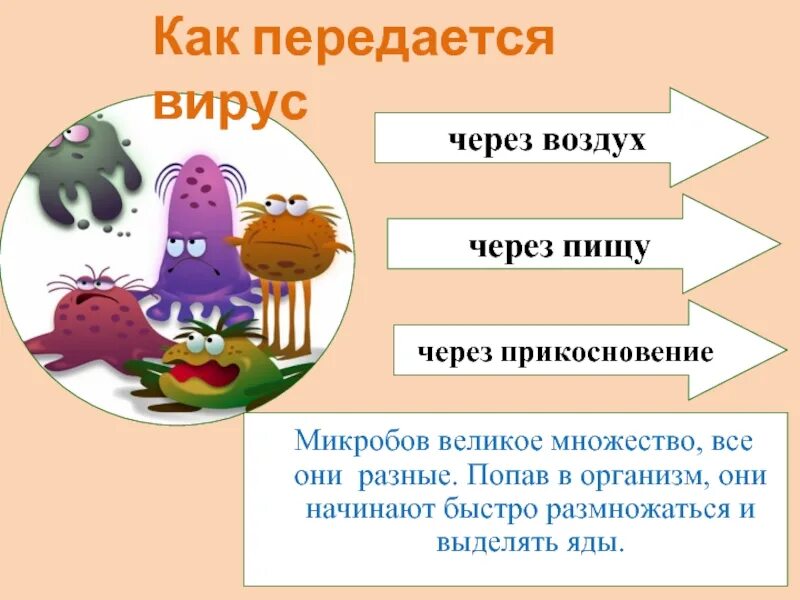 Как передается вирус

через воздух

через пищу

через прикосновение

Микробов великое множество, все они разные. Попав в организм, они начинают быстро размножаться и выделять яды.